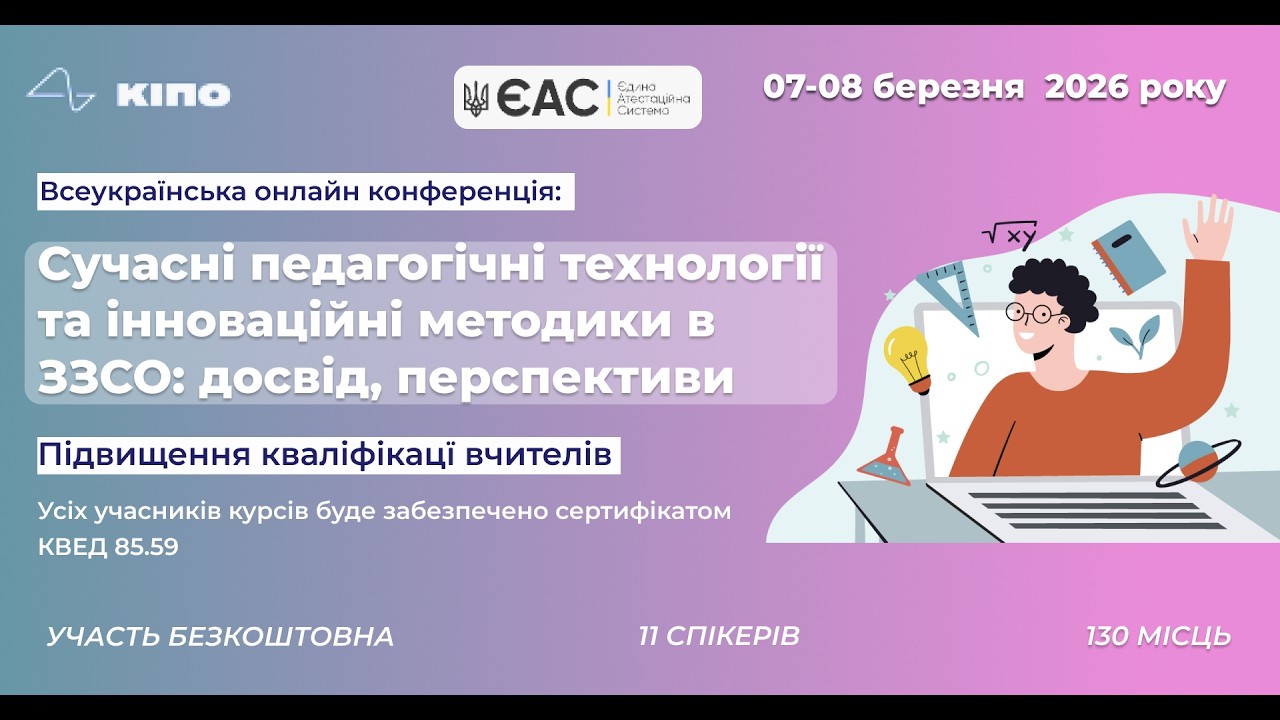 КІПО

ЄАС Єдина Атестаційна Система

07-08 березня 2026 року

Всеукраїнська онлайн конференція:

Сучасні педагогічні технології та інноваційні методики в ЗЗСО: досвід, перспективи

Підвищення кваліфікаці вчителів

Усіх учасників курсів буде забезпечено сертифікатом КВЕД 85.59

$\sqrt{xy}$

УЧАСТЬ БЕЗКОШТОВНА

11 СПІКЕРІВ

130 МІСЦЬ